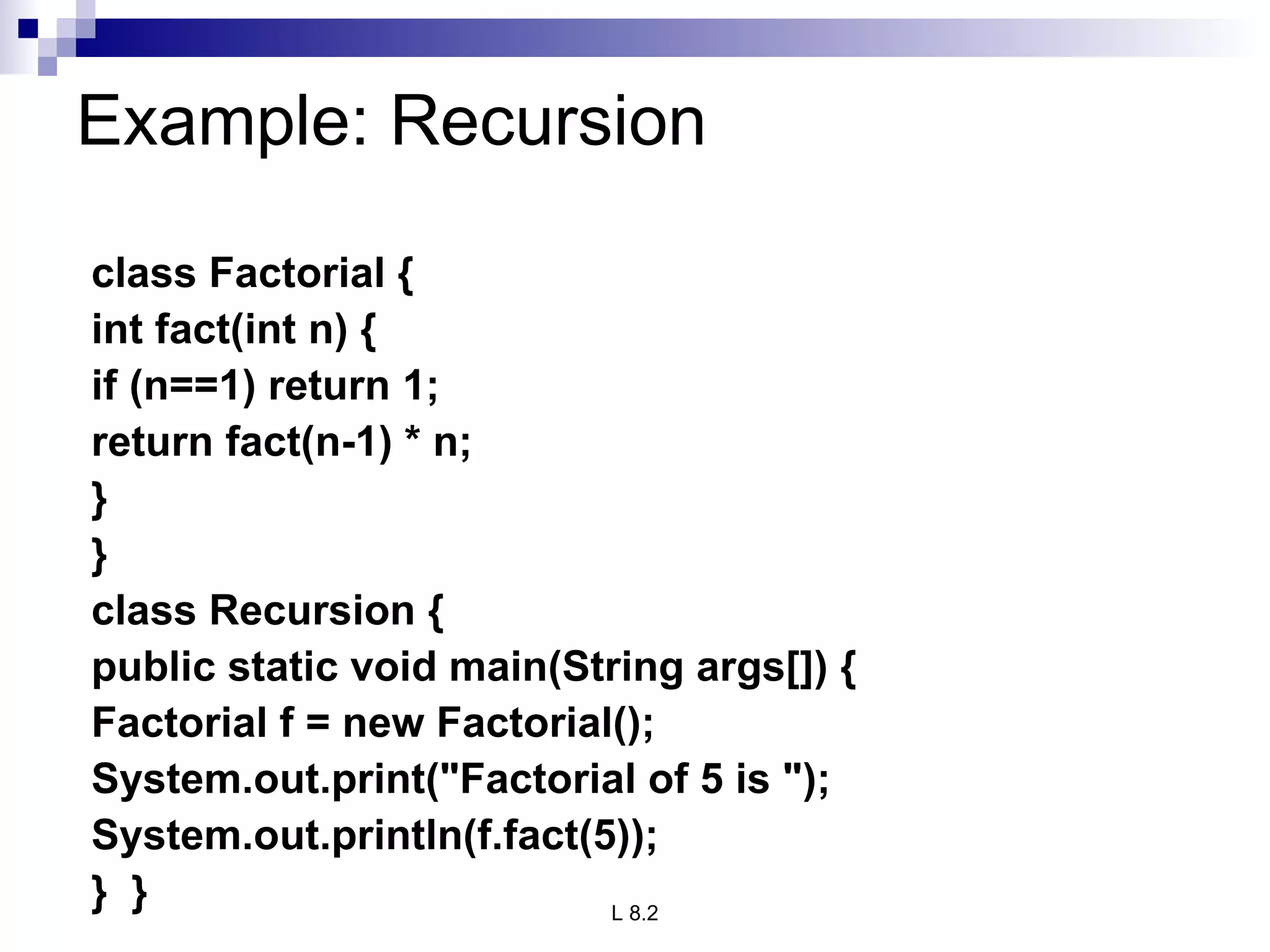 Example: Recursion

class Factorial {
int fact(int n) {
if (n==1) return 1;
return fact(n-1) * n;
}
}
class Recursion {
public static void main(String args[]) {
Factorial f = new Factorial();
System.out.print("Factorial of 5 is ");
System.out.println(f.fact(5));
} }

L 8.2